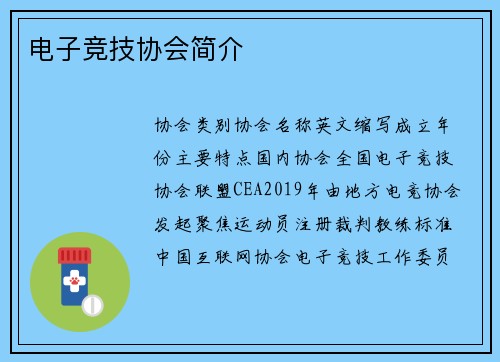 电子竞技协会简介

协会类别协会名称英文缩写成立年份主要特点国内协会全国电子竞技协会联盟CEA2019年由地方电竞协会发起聚焦运动员注册裁判教练标准中国互联网协会电子竞技工作委员